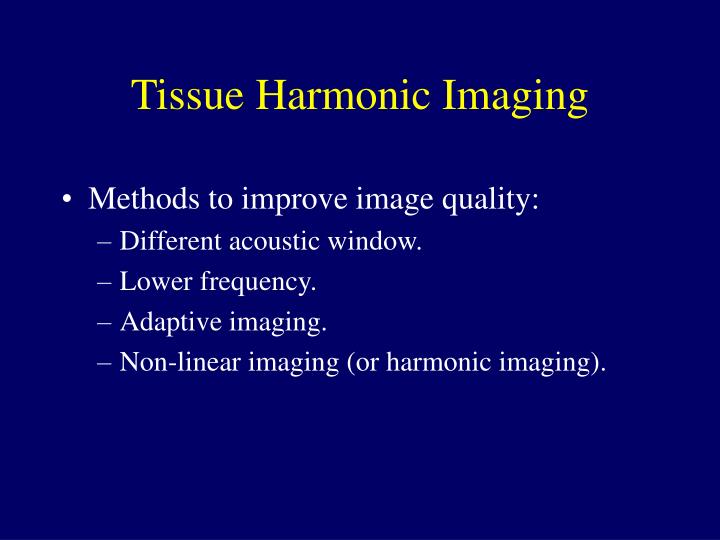 Tissue Harmonic Imaging

• Methods to improve image quality:
– Different acoustic window.
– Lower frequency.
– Adaptive imaging.
– Non-linear imaging (or harmonic imaging).